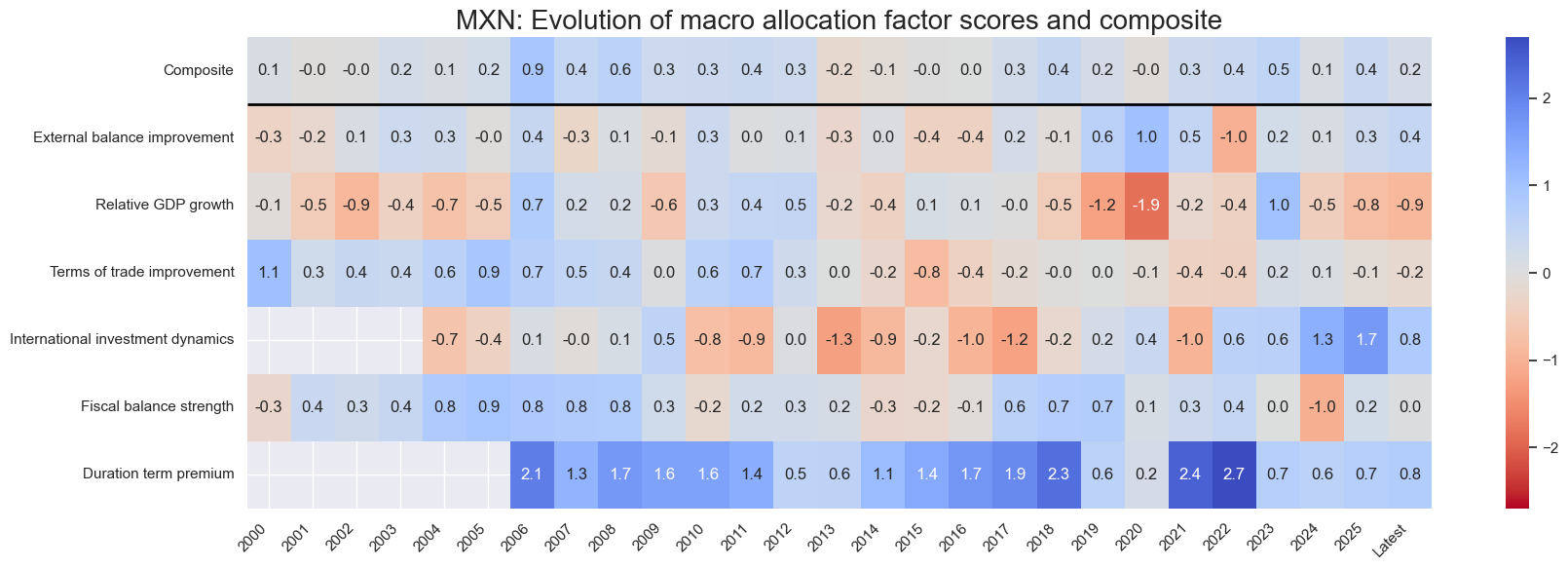 MXN: Evolution of macro allocation factor scores and composite

| | 2000 | 2001 | 2002 | 2003 | 2004 | 2005 | 2006 | 2007 | 2008 | 2009 | 2010 | 2011 | 2012 | 2013 | 2014 | 2015 | 2016 | 2017 | 2018 | 2019 | 2020 | 2021 | 2022 | 2023 | 2024 | 2025 | Latest |
|---|---|---|---|---|---|---|---|---|---|---|---|---|---|---|---|---|---|---|---|---|---|---|---|---|---|---|---|
| Composite | 0.1 | -0.0 | -0.0 | 0.2 | 0.1 | 0.2 | 0.9 | 0.4 | 0.6 | 0.3 | 0.3 | 0.4 | 0.3 | -0.2 | -0.1 | -0.0 | 0.0 | 0.3 | 0.4 | 0.2 | -0.0 | 0.3 | 0.4 | 0.5 | 0.1 | 0.4 | 0.2 |
| External balance improvement | -0.3 | -0.2 | 0.1 | 0.3 | 0.3 | -0.0 | 0.4 | -0.3 | 0.1 | -0.1 | 0.3 | 0.0 | 0.1 | -0.3 | 0.0 | -0.4 | -0.4 | 0.2 | -0.1 | 0.6 | 1.0 | 0.5 | -1.0 | 0.2 | 0.1 | 0.3 | 0.4 |
| Relative GDP growth | -0.1 | -0.5 | -0.9 | -0.4 | -0.7 | -0.5 | 0.7 | 0.2 | 0.2 | -0.6 | 0.3 | 0.4 | 0.5 | -0.2 | -0.4 | 0.1 | 0.1 | -0.0 | -0.5 | -1.2 | -1.9 | -0.2 | -0.4 | 1.0 | -0.5 | -0.8 | -0.9 |
| Terms of trade improvement | 1.1 | 0.3 | 0.4 | 0.4 | 0.6 | 0.9 | 0.7 | 0.5 | 0.4 | 0.0 | 0.6 | 0.7 | 0.3 | 0.0 | -0.2 | -0.8 | -0.4 | -0.2 | -0.0 | 0.0 | -0.1 | -0.4 | -0.4 | 0.2 | 0.1 | -0.1 | -0.2 |
| International investment dynamics | | | | | -0.7 | -0.4 | 0.1 | -0.0 | 0.1 | 0.5 | -0.8 | -0.9 | 0.0 | -1.3 | -0.9 | -0.2 | -1.0 | -1.2 | -0.2 | 0.2 | 0.4 | -1.0 | 0.6 | 0.6 | 1.3 | 1.7 | 0.8 |
| Fiscal balance strength | -0.3 | 0.4 | 0.3 | 0.4 | 0.8 | 0.9 | 0.8 | 0.8 | 0.8 | 0.3 | -0.2 | 0.2 | 0.3 | 0.2 | -0.3 | -0.2 | -0.1 | 0.6 | 0.7 | 0.7 | 0.1 | 0.3 | 0.4 | 0.0 | -1.0 | 0.2 | 0.0 |
| Duration term premium | | | | | | | 2.1 | 1.3 | 1.7 | 1.6 | 1.6 | 1.4 | 0.5 | 0.6 | 1.1 | 1.4 | 1.7 | 1.9 | 2.3 | 0.6 | 0.2 | 2.4 | 2.7 | 0.7 | 0.6 | 0.7 | 0.8 |

2
1
0
−1
−2